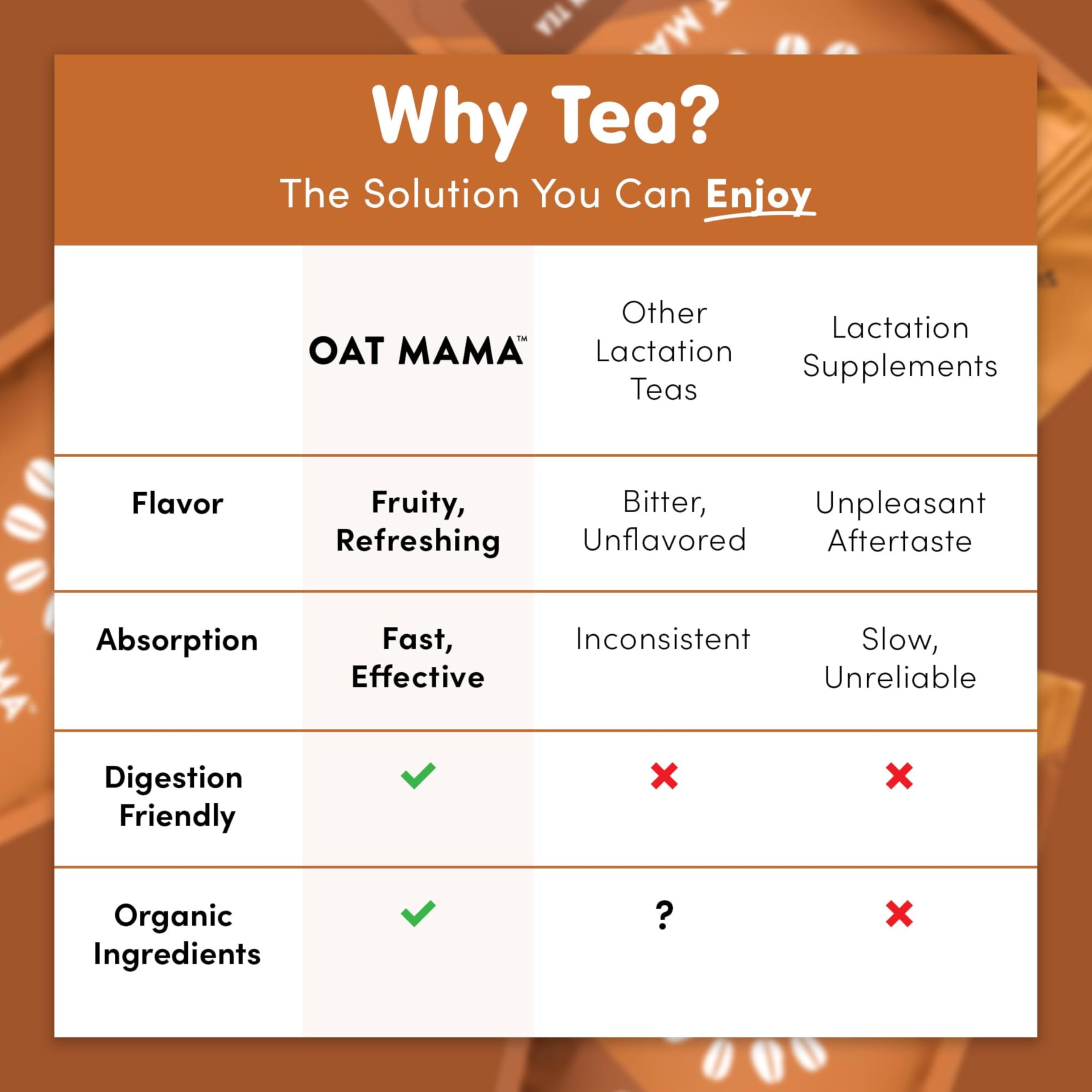 Why Tea?

The Solution You Can Enjoy

| | OAT MAMA™ | Other Lactation Teas | Lactation Supplements |
|---|---|---|---|
| Flavor | Fruity, Refreshing | Bitter, Unflavored | Unpleasant Aftertaste |
| Absorption | Fast, Effective | Inconsistent | Slow, Unreliable |
| Digestion Friendly | ✓ | ✗ | ✗ |
| Organic Ingredients | ✓ | ? | ✗ |